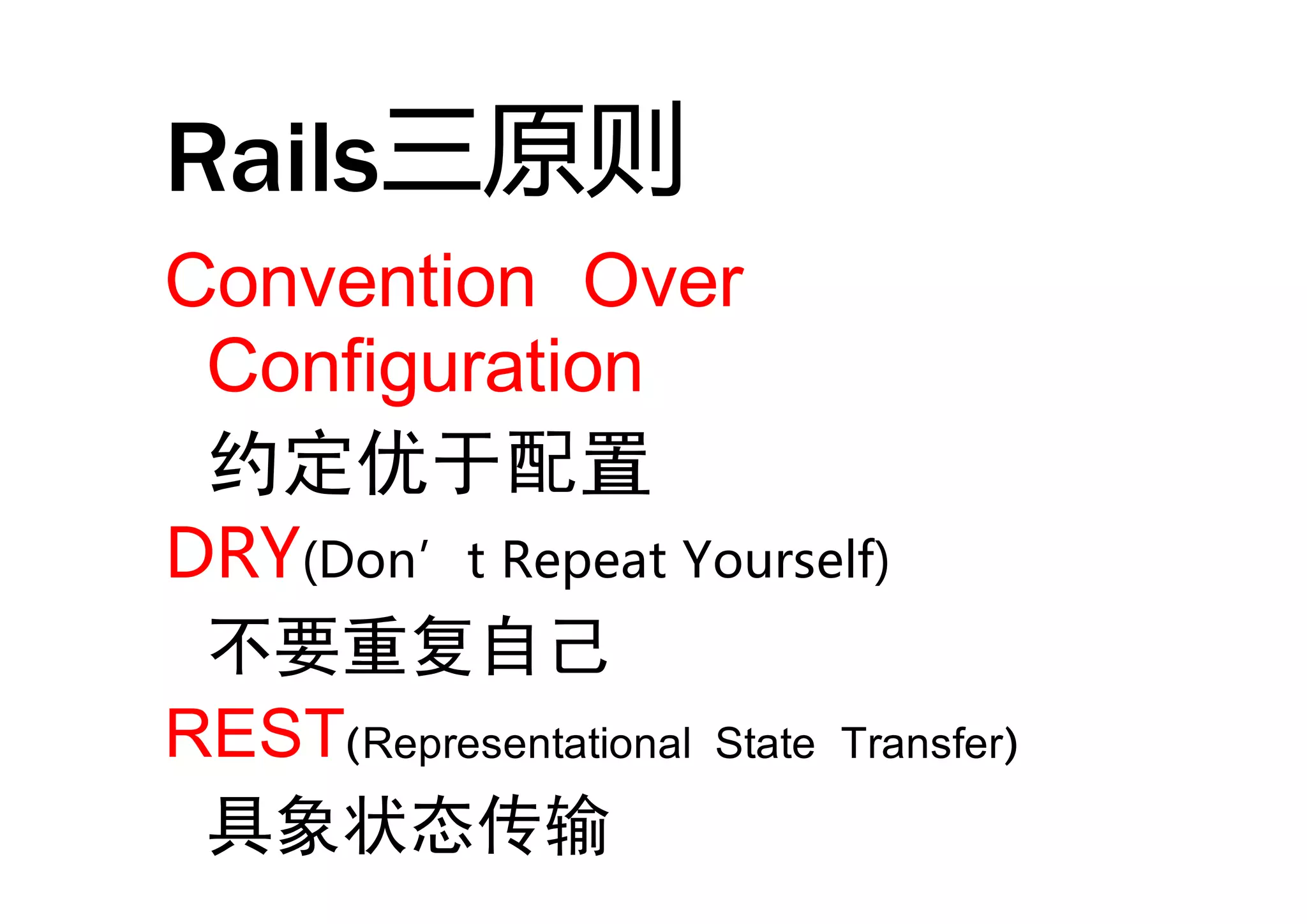 Rails三原则

Convention Over Configuration

约定优于配置

DRY(Don’t Repeat Yourself)

不要重复自己

REST(Representational State Transfer)

具象状态传输